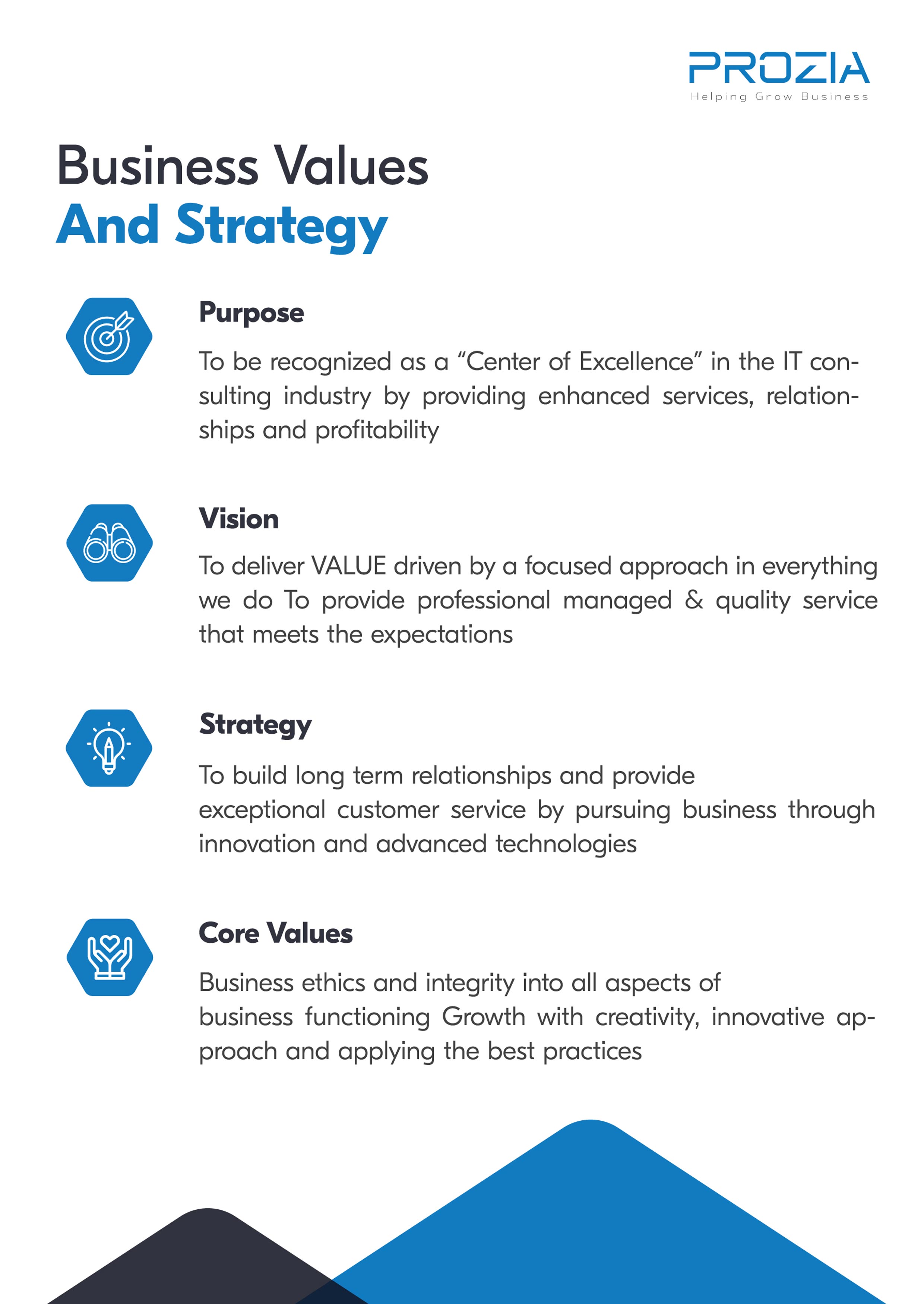 PROZIA
Helping Grow Business

Business Values
And Strategy

Purpose

To be recognized as a “Center of Excellence” in the IT consulting industry by providing enhanced services, relationships and profitability

Vision

To deliver VALUE driven by a focused approach in everything we do To provide professional managed & quality service that meets the expectations

Strategy

To build long term relationships and provide exceptional customer service by pursuing business through innovation and advanced technologies

Core Values

Business ethics and integrity into all aspects of business functioning Growth with creativity, innovative approach and applying the best practices